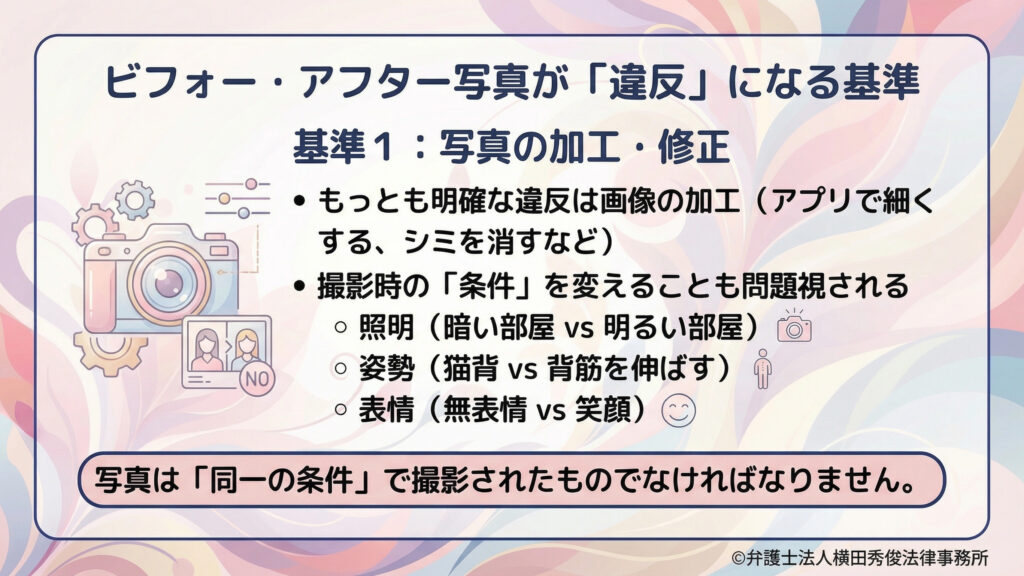 ビフォー・アフター写真が「違反」になる基準

基準１：写真の加工・修正

NO

• もっとも明確な違反は画像の加工（アプリで細くする、シミを消すなど）
• 撮影時の「条件」を変えることも問題視される
  ○ 照明（暗い部屋 vs 明るい部屋）
  ○ 姿勢（猫背 vs 背筋を伸ばす）
  ○ 表情（無表情 vs 笑顔）

写真は「同一の条件」で撮影されたものでなければなりません。

©弁護士法人横田秀俊法律事務所